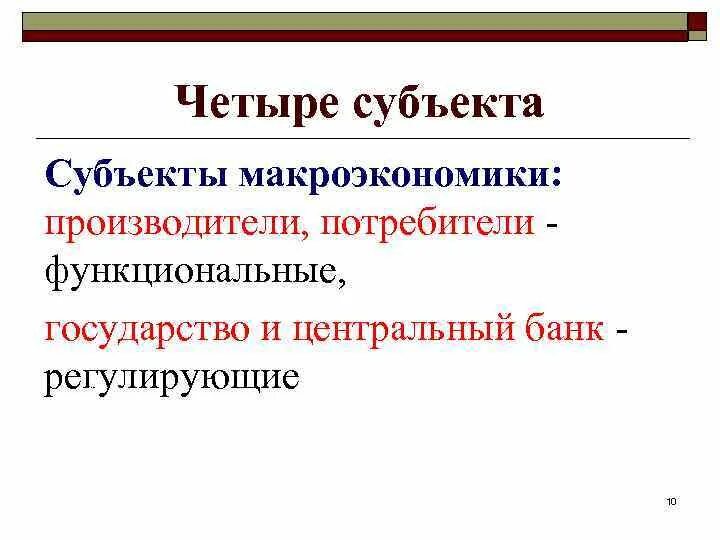 Четыре субъекта

Субъекты макроэкономики: производители, потребители - функциональные,

государство и центральный банк - регулирующие

10